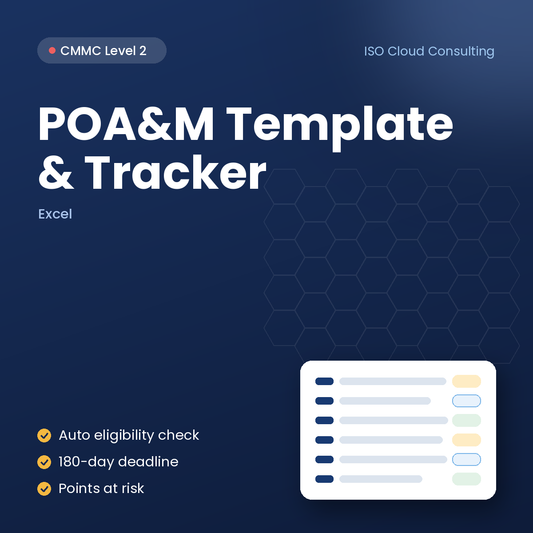 CMMC Level 2

ISO Cloud Consulting

POA&M Template & Tracker

Excel

Auto eligibility check
180-day deadline
Points at risk